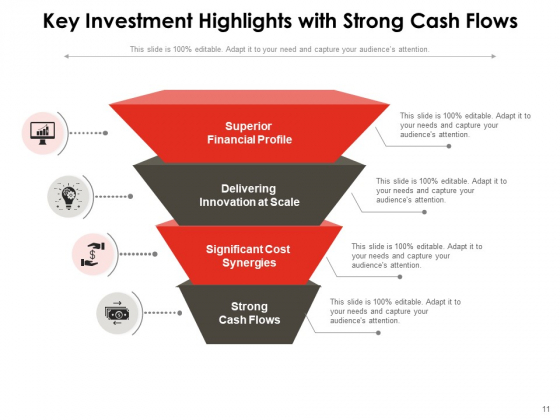 Key Investment Highlights with Strong Cash Flows

This slide is 100% editable. Adapt it to your need and capture your audience's attention.

Superior Financial Profile

This slide is 100% editable. Adapt it to your needs and capture your audience's attention.

Delivering Innovation at Scale

This slide is 100% editable. Adapt it to your needs and capture your audience's attention.

Significant Cost Synergies

This slide is 100% editable. Adapt it to your needs and capture your audience's attention.

Strong Cash Flows

This slide is 100% editable. Adapt it to your needs and capture your audience's attention.

11